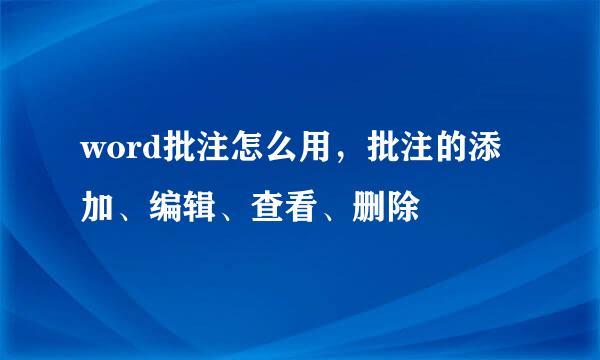 word批注怎么用，批注的添加、编辑、查看、删除